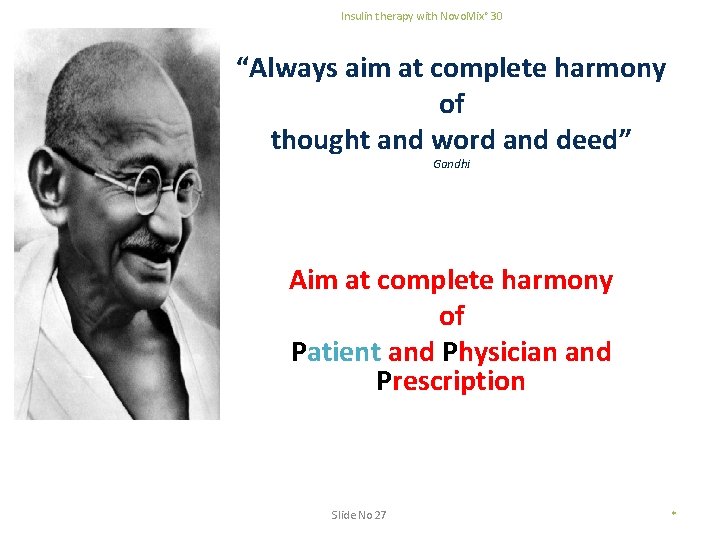 Insulin therapy with NovoMix® 30

“Always aim at complete harmony of thought and word and deed”

Gandhi

Aim at complete harmony of Patient and Physician and Prescription

Slide No 27